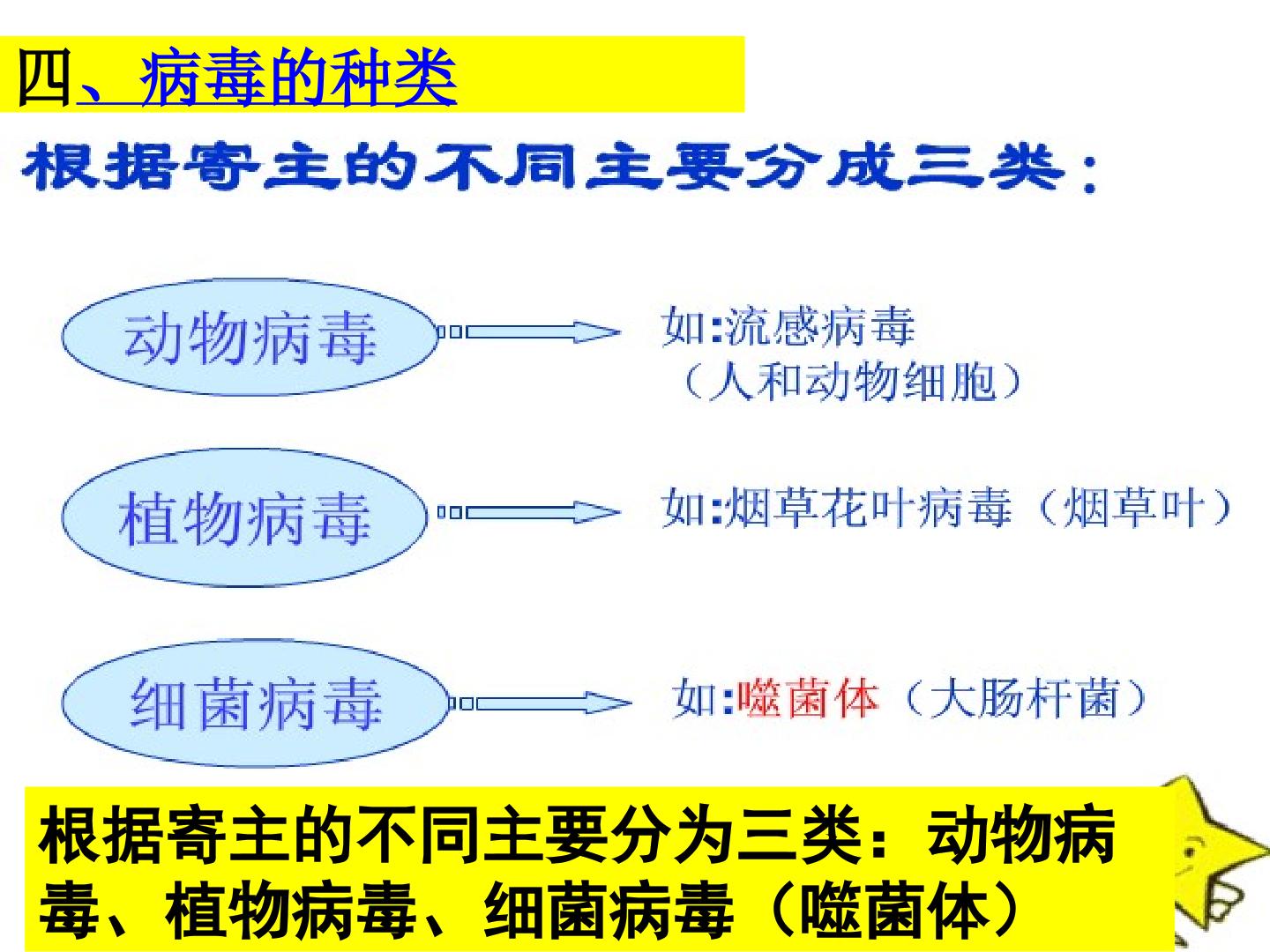 四、病毒的种类

根据寄主的不同主要分成三类：

动物病毒

如:流感病毒
（人和动物细胞）

植物病毒

如:烟草花叶病毒（烟草叶）

细菌病毒

如:噬菌体（大肠杆菌）

根据寄主的不同主要分为三类：动物病毒、植物病毒、细菌病毒（噬菌体）